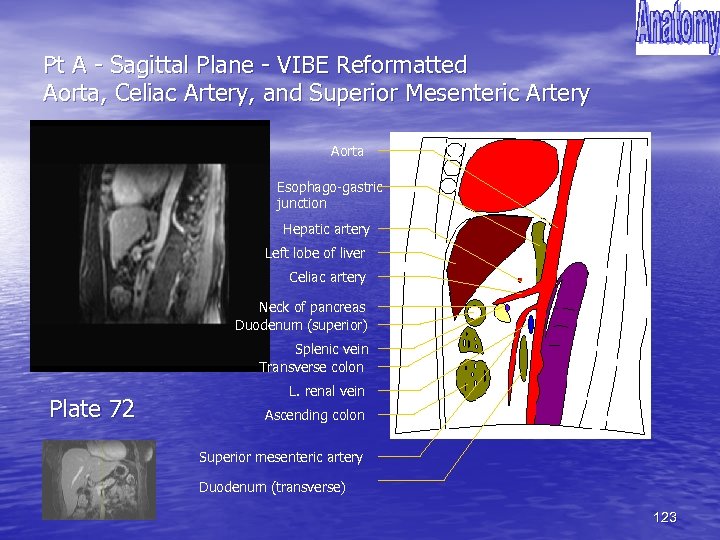 Anatomy

Pt A - Sagittal Plane - VIBE Reformatted
Aorta, Celiac Artery, and Superior Mesenteric Artery

Aorta
Esophago-gastric junction
Hepatic artery
Left lobe of liver
Celiac artery
Neck of pancreas
Duodenum (superior)
Splenic vein
Transverse colon
L. renal vein
Ascending colon
Superior mesenteric artery
Duodenum (transverse)

Plate 72

123